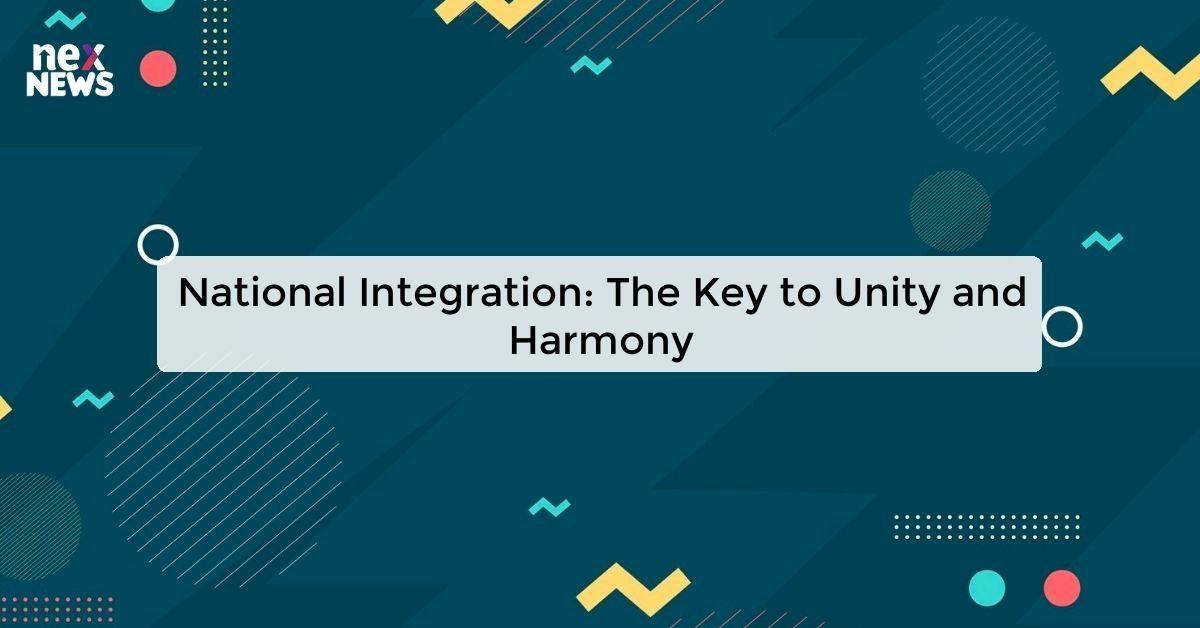 nex
NEWS

National Integration: The Key to Unity and Harmony